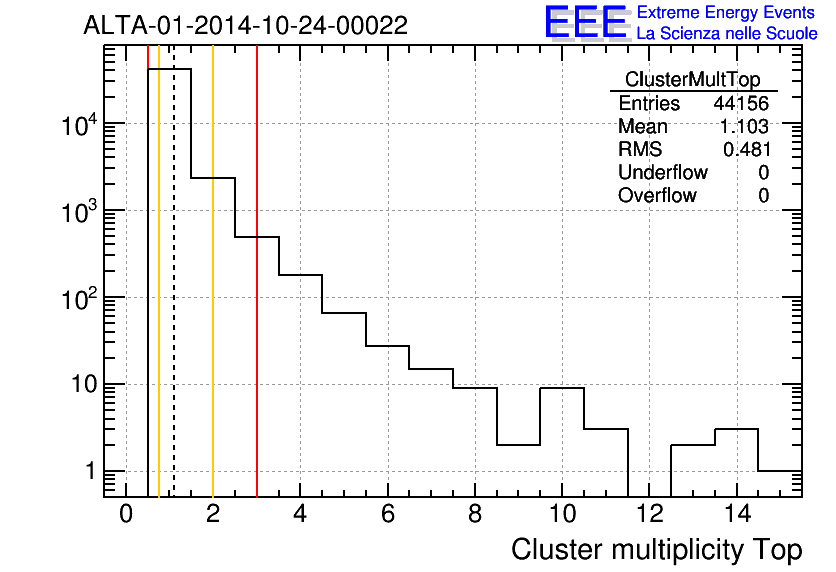 ALTA-01-2014-10-24-00022

EEE Extreme Energy Events
La Scienza nelle Scuole

| ClusterMultTop | |
|---|---|
| Entries | 44156 |
| Mean | 1.103 |
| RMS | 0.481 |
| Underflow | 0 |
| Overflow | 0 |

$10^4$
$10^3$
$10^2$
10
1

0 2 4 6 8 10 12 14

Cluster multiplicity Top